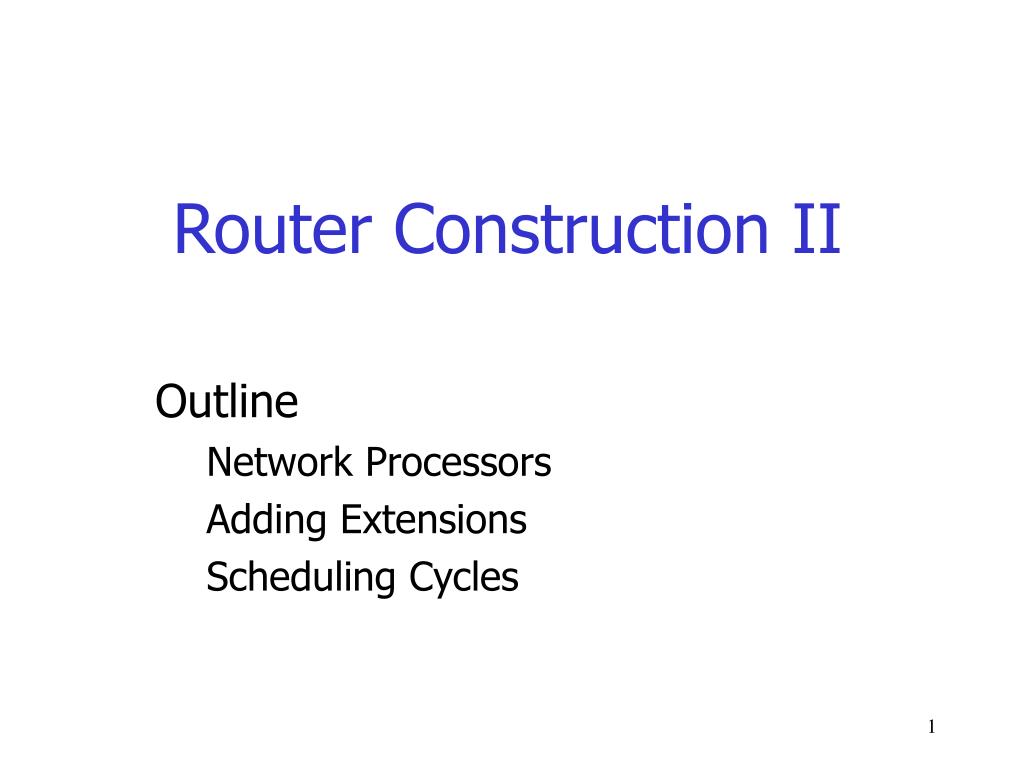 Router Construction II

Outline

Network Processors

Adding Extensions

Scheduling Cycles

1